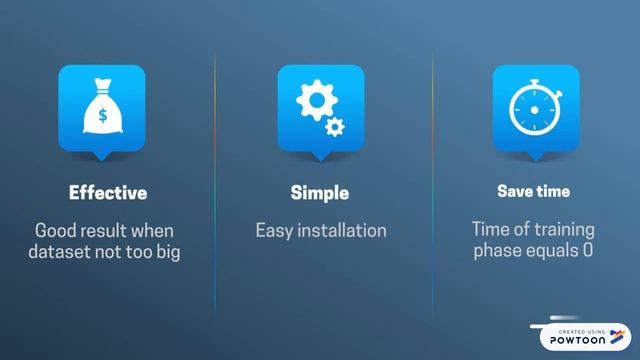 $

Effective

Good result when dataset not too big

Simple

Easy installation

Save time

Time of training phase equals 0

CREATED USING
POWTOON